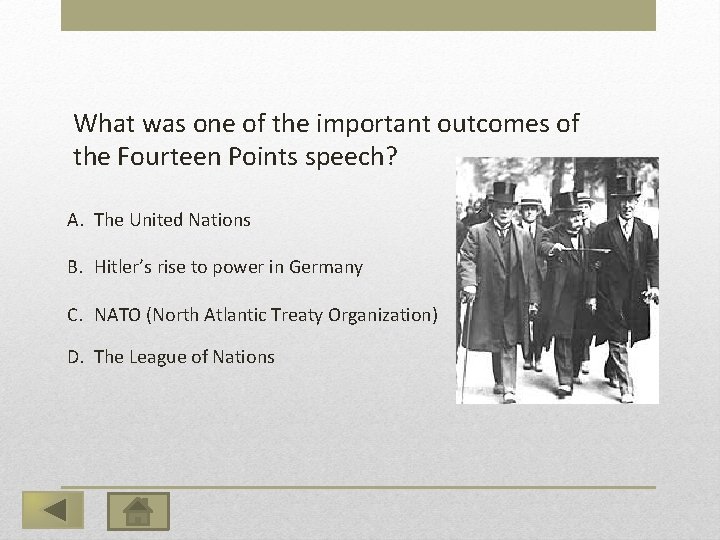 What was one of the important outcomes of the Fourteen Points speech?

A. The United Nations

B. Hitler's rise to power in Germany

C. NATO (North Atlantic Treaty Organization)

D. The League of Nations